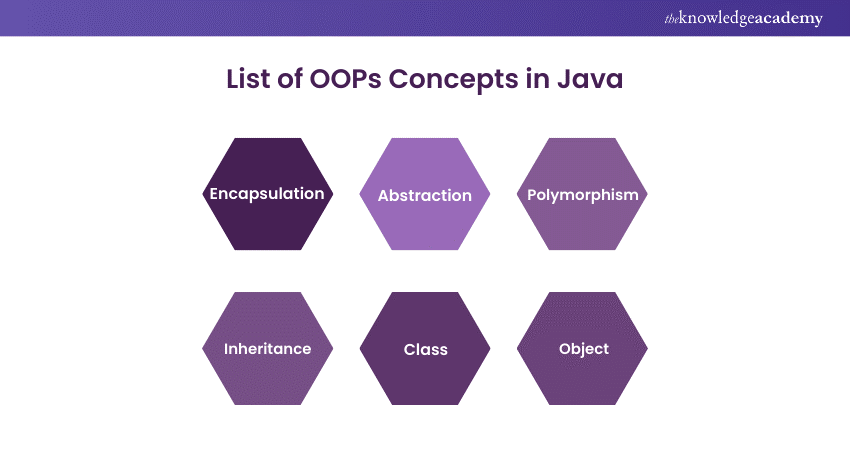 theknowledgeacademy

List of OOPs Concepts in Java

Encapsulation

Abstraction

Polymorphism

Inheritance

Class

Object